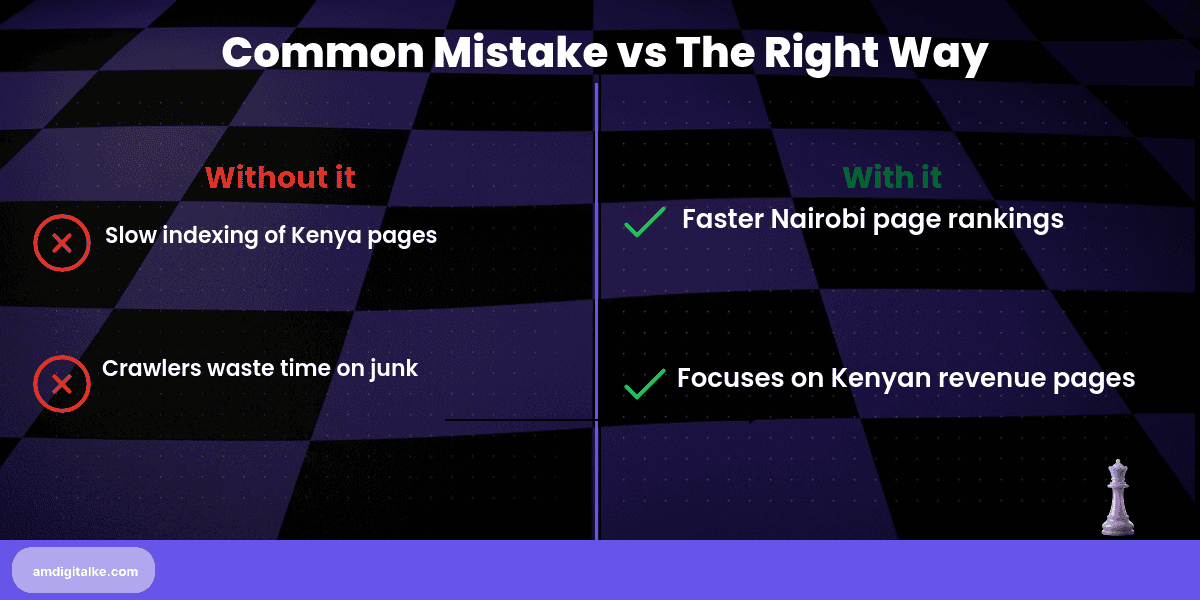 Common Mistake vs The Right Way

Without it

Slow indexing of Kenya pages

Crawlers waste time on junk

With it

Faster Nairobi page rankings

Focuses on Kenyan revenue pages

amdigitalke.com